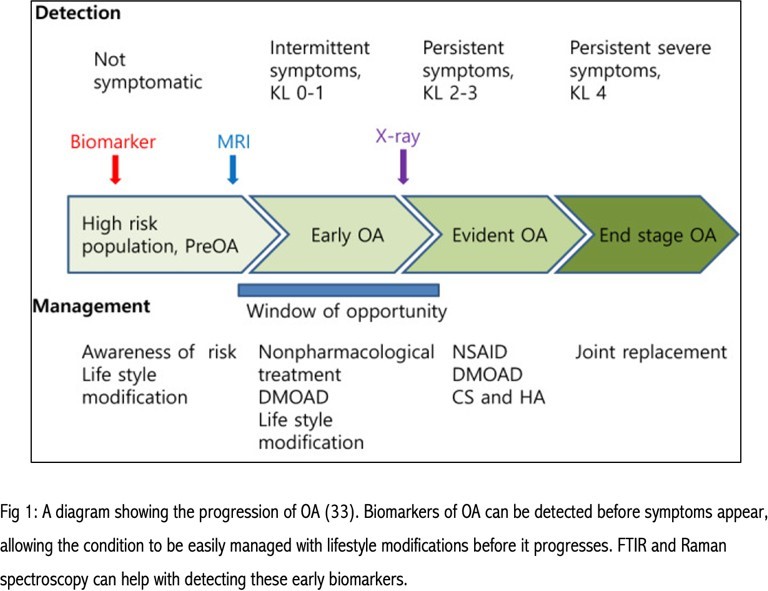 Detection

Not symptomatic

Intermittent symptoms, KL 0-1

Persistent symptoms, KL 2-3

Persistent severe symptoms, KL 4

Biomarker

MRI

X-ray

High risk population, PreOA

Early OA

Evident OA

End stage OA

Management

Window of opportunity

Awareness of risk
Life style modification

Nonpharmacological treatment
DMOAD
Life style modification

NSAID
DMOAD
CS and HA

Joint replacement

Fig 1: A diagram showing the progression of OA (33). Biomarkers of OA can be detected before symptoms appear, allowing the condition to be easily managed with lifestyle modifications before it progresses. FTIR and Raman spectroscopy can help with detecting these early biomarkers.